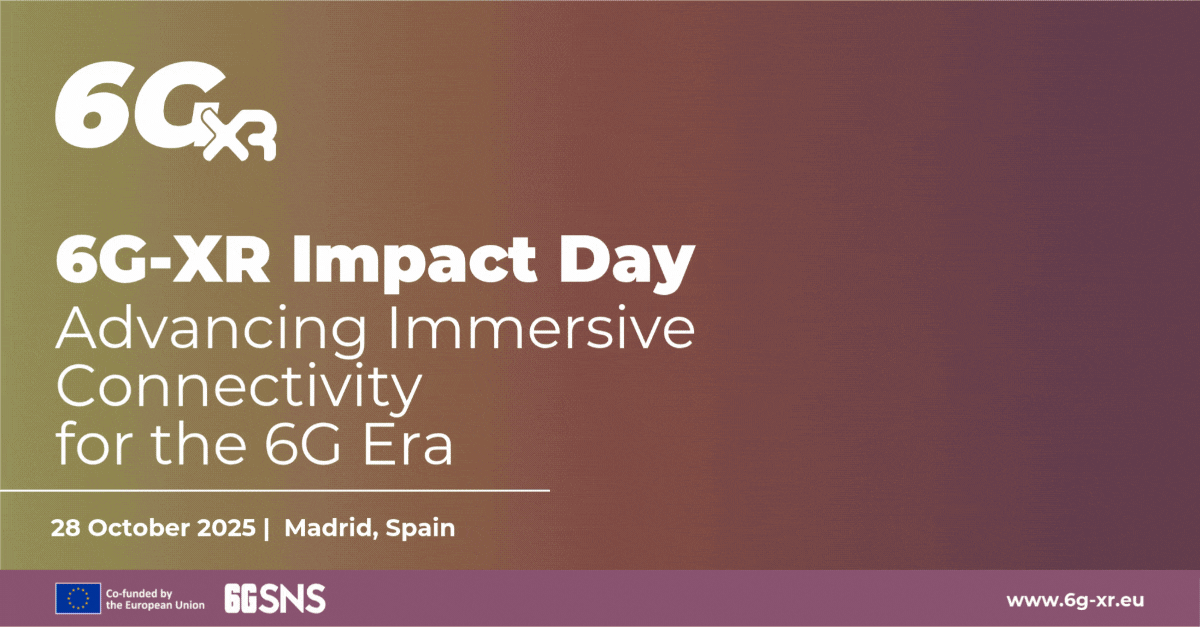 6G XR

6G-XR Impact Day

Advancing Immersive Connectivity for the 6G Era

28 October 2025 | Madrid, Spain

Co-funded by the European Union

6GSNS

www.6g-xr.eu